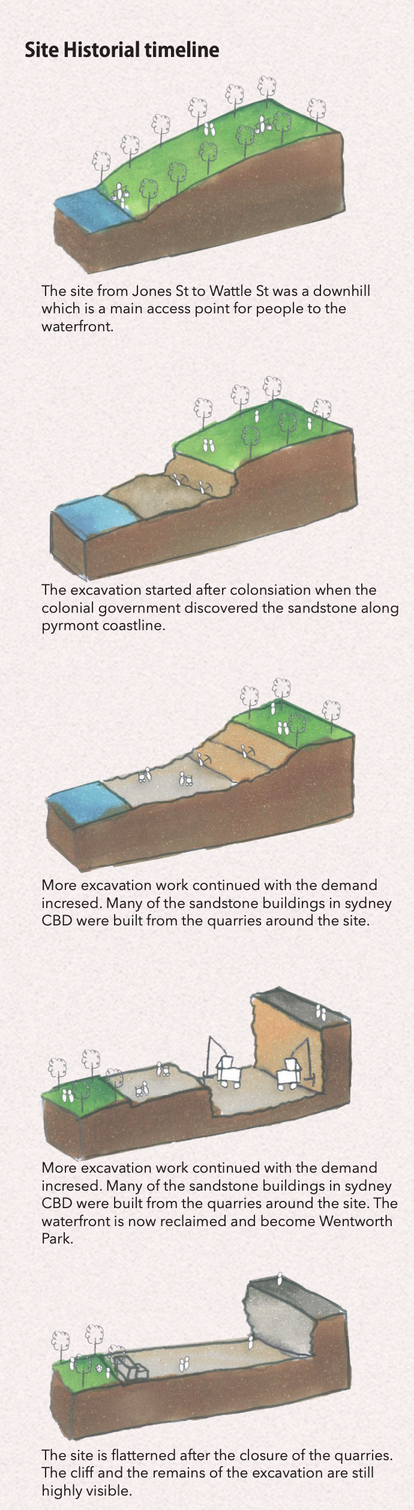 Site Historial timeline

The site from Jones St to Wattle St was a downhill which is a main access point for people to the waterfront.

The excavation started after colonsiation when the colonial government discovered the sandstone along pyrmont coastline.

More excavation work continued with the demand incresed. Many of the sandstone buildings in sydney CBD were built from the quarries around the site.

More excavation work continued with the demand incresed. Many of the sandstone buildings in sydney CBD were built from the quarries around the site. The waterfront is now reclaimed and become Wentworth Park.

The site is flatterned after the closure of the quarries. The cliff and the remains of the excavation are still highly visible.